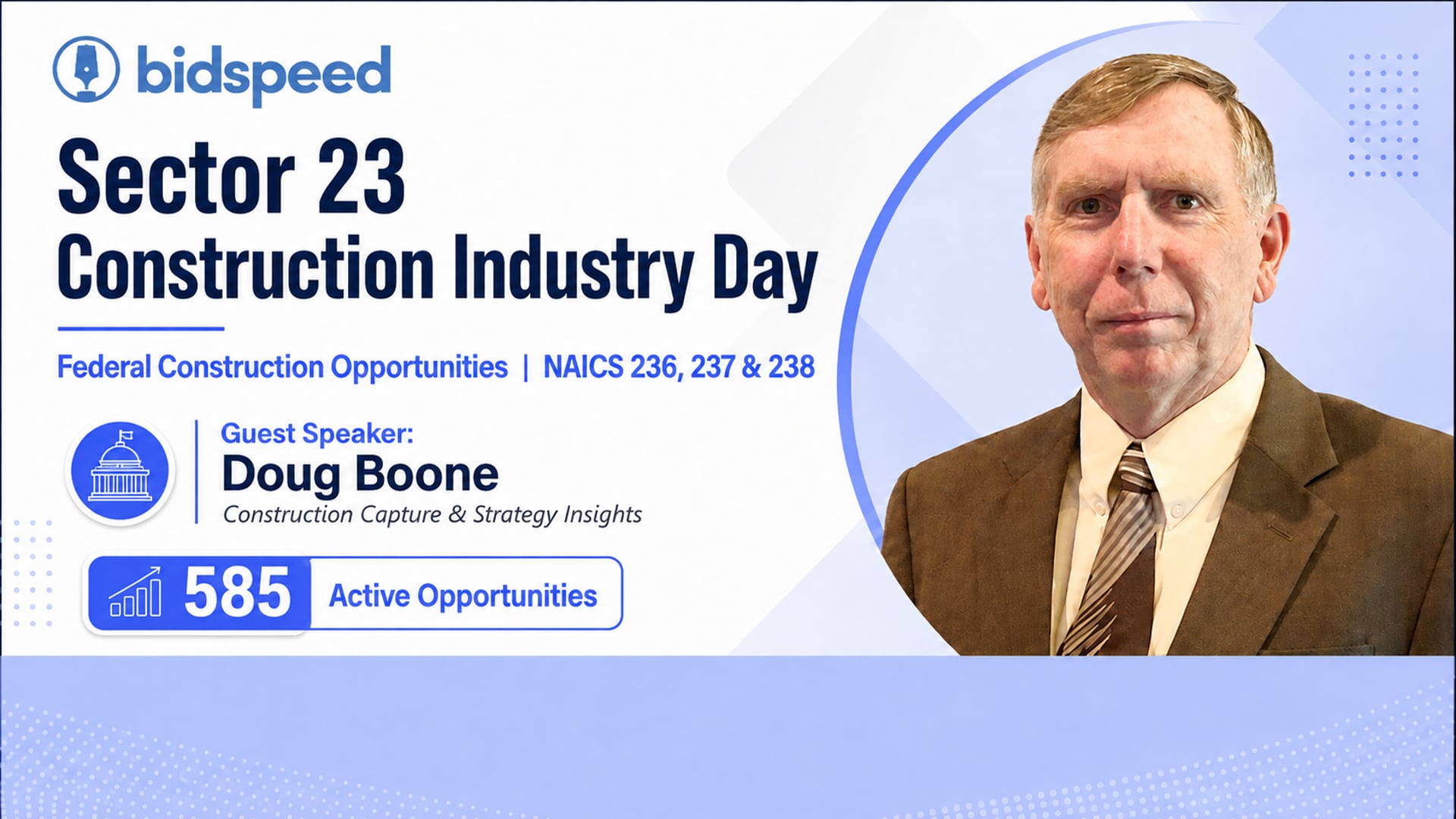 bidspeed

Sector 23
Construction Industry Day

Federal Construction Opportunities | NAICS 236, 237 & 238

Guest Speaker:
Doug Boone
Construction Capture & Strategy Insights

585 Active Opportunities